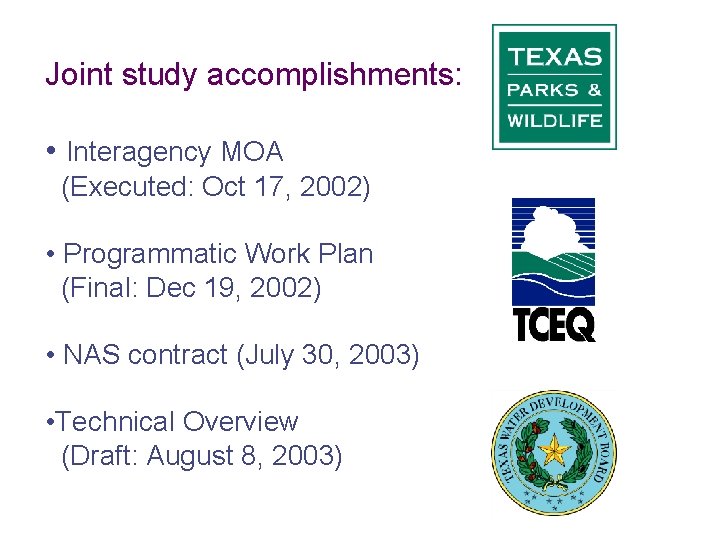 Joint study accomplishments:

• Interagency MOA
(Executed: Oct 17, 2002)

• Programmatic Work Plan
(Final: Dec 19, 2002)

• NAS contract (July 30, 2003)

•Technical Overview
(Draft: August 8, 2003)

TEXAS
PARKS &
WILDLIFE

TCEQ

TEXAS WATER DEVELOPMENT BOARD